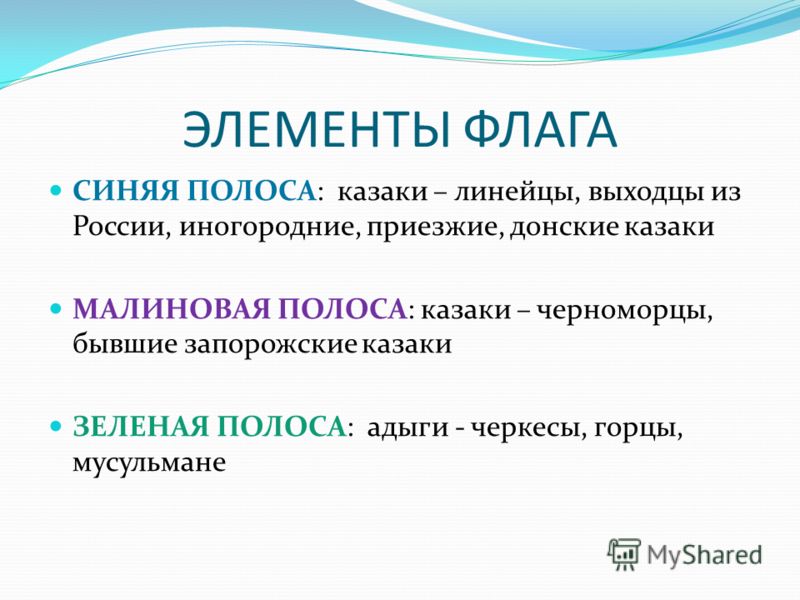 ЭЛЕМЕНТЫ ФЛАГА

СИНЯЯ ПОЛОСА: казаки – линейцы, выходцы из России, иногородние, приезжие, донские казаки

МАЛИНОВАЯ ПОЛОСА: казаки – черноморцы, бывшие запорожские казаки

ЗЕЛЕНАЯ ПОЛОСА: адыги - черкесы, горцы, мусульмане

MyShared